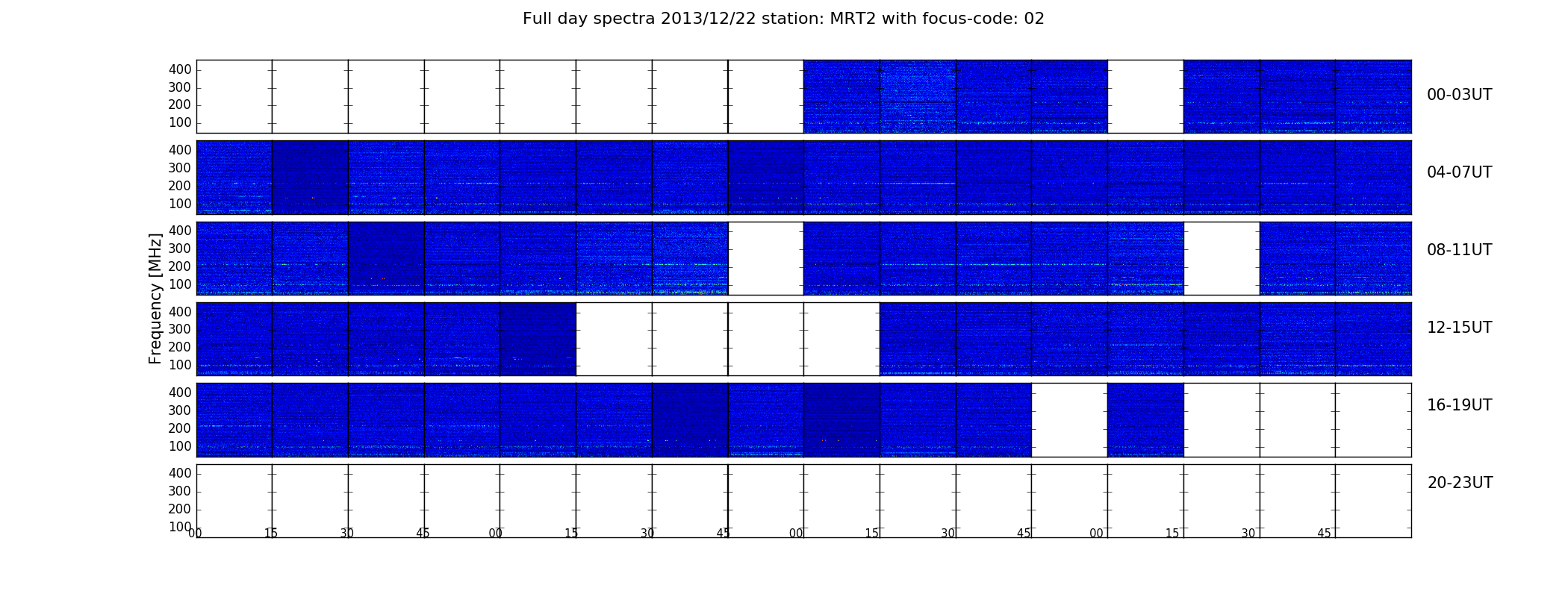 Full day spectra 2013/12/22 station: MRT2 with focus-code: 02

Frequency [MHz]

400
300
200
100
00-03UT

400
300
200
100
04-07UT

400
300
200
100
08-11UT

400
300
200
100
12-15UT

400
300
200
100
16-19UT

400
300
200
100
20-23UT

00 15 30 45 00 15 30 45 00 15 30 45 00 15 30 45